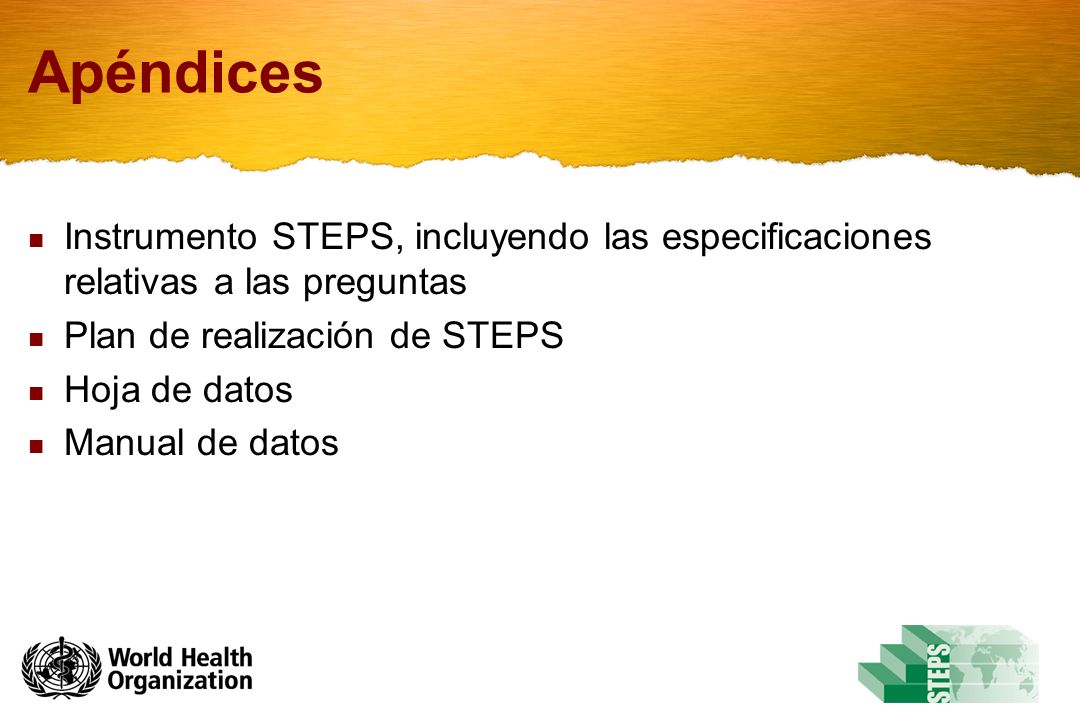 Apéndices

Instrumento STEPS, incluyendo las especificaciones relativas a las preguntas

Plan de realización de STEPS

Hoja de datos

Manual de datos

World Health Organization

STEPS